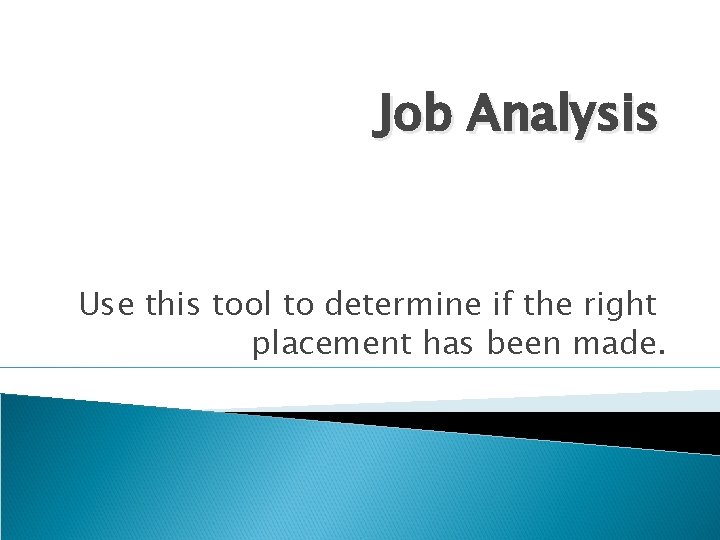 Job Analysis

Use this tool to determine if the right placement has been made.